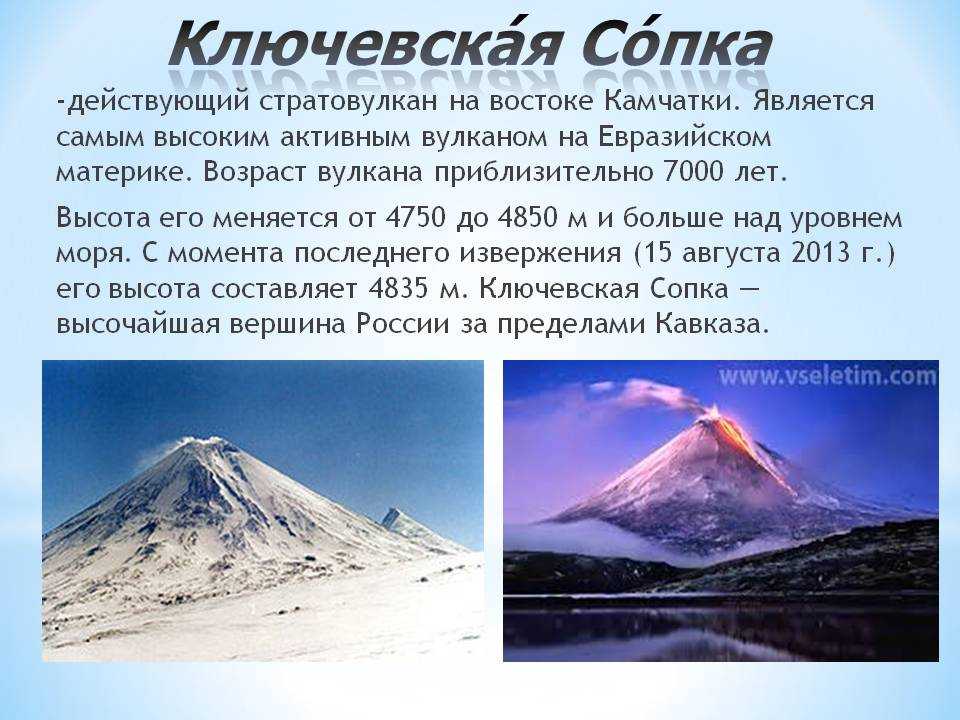 Ключевска́я Со́пка

-действующий стратовулкан на востоке Камчатки. Является самым высоким активным вулканом на Евразийском материке. Возраст вулкана приблизительно 7000 лет.

Высота его меняется от 4750 до 4850 м и больше над уровнем моря. С момента последнего извержения (15 августа 2013 г.) его высота составляет 4835 м. Ключевская Сопка — высочайшая вершина России за пределами Кавказа.

www.vseletim.com